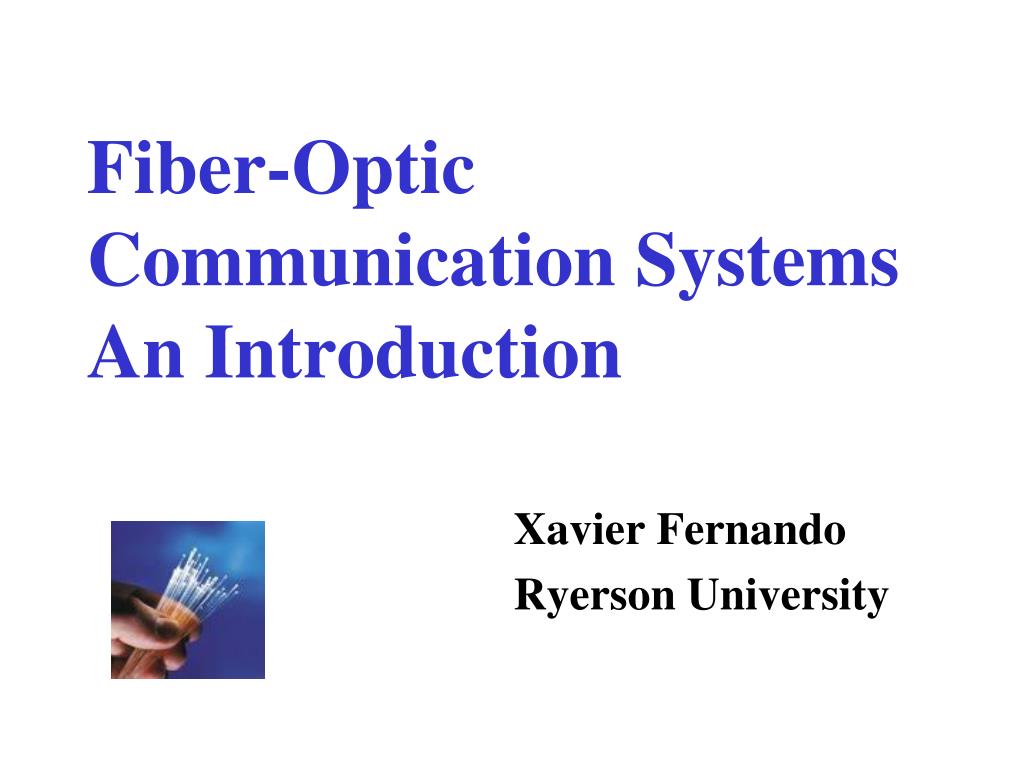 Fiber-Optic
Communication Systems
An Introduction

Xavier Fernando
Ryerson University